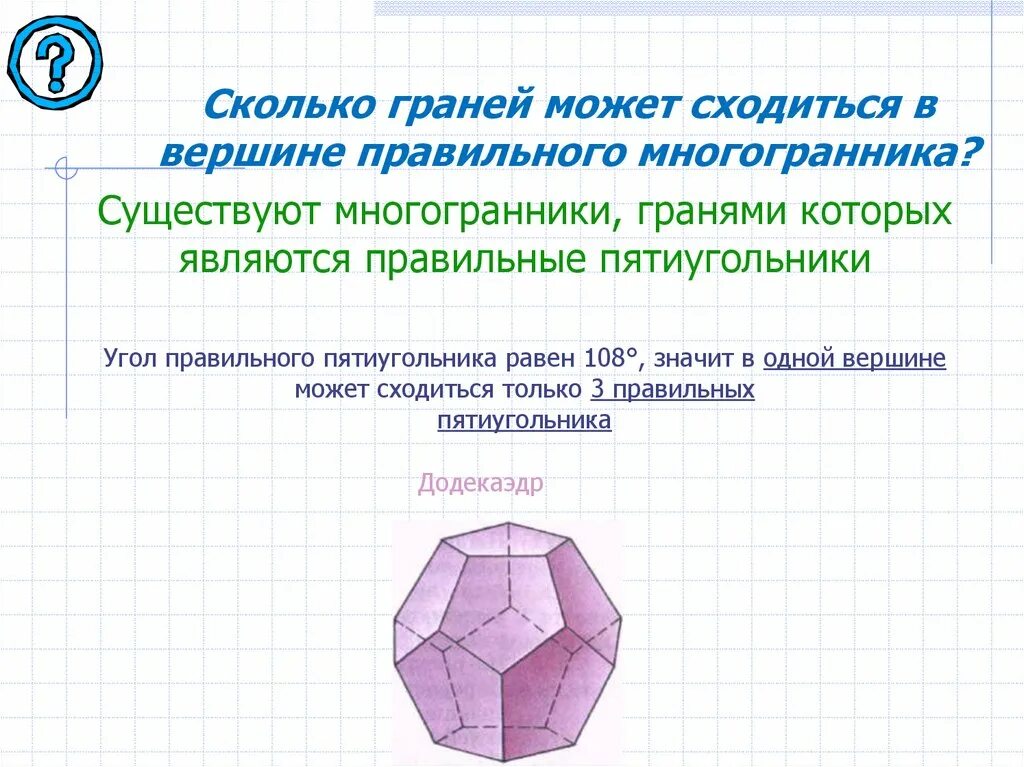 ?

Сколько граней может сходиться в вершине правильного многогранника?

Существуют многогранники, гранями которых являются правильные пятиугольники

Угол правильного пятиугольника равен 108°, значит в одной вершине может сходиться только 3 правильных пятиугольника

Додекаэдр